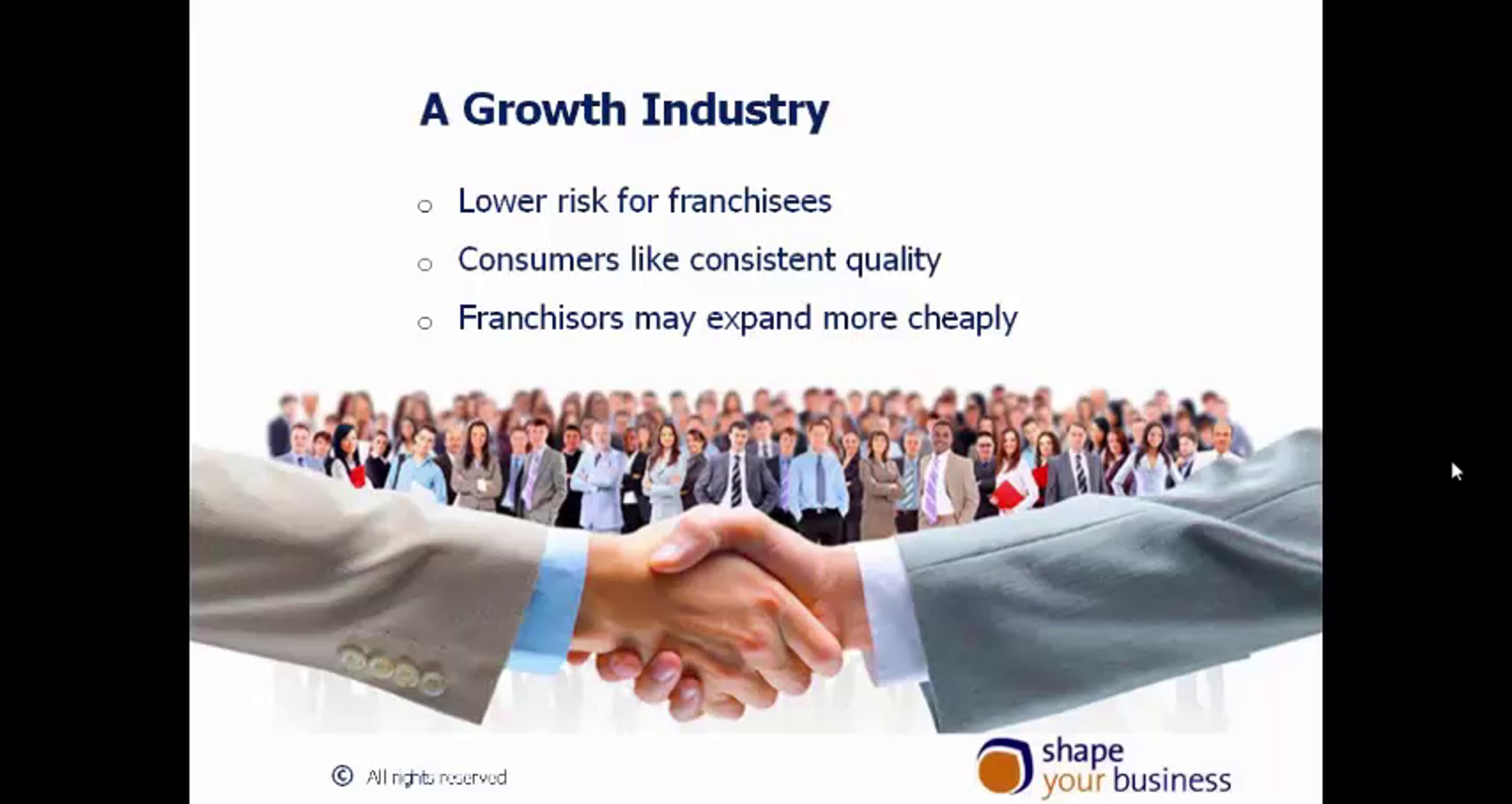 A Growth Industry

○ Lower risk for franchisees
○ Consumers like consistent quality
○ Franchisors may expand more cheaply

© All rights reserved

shape your business